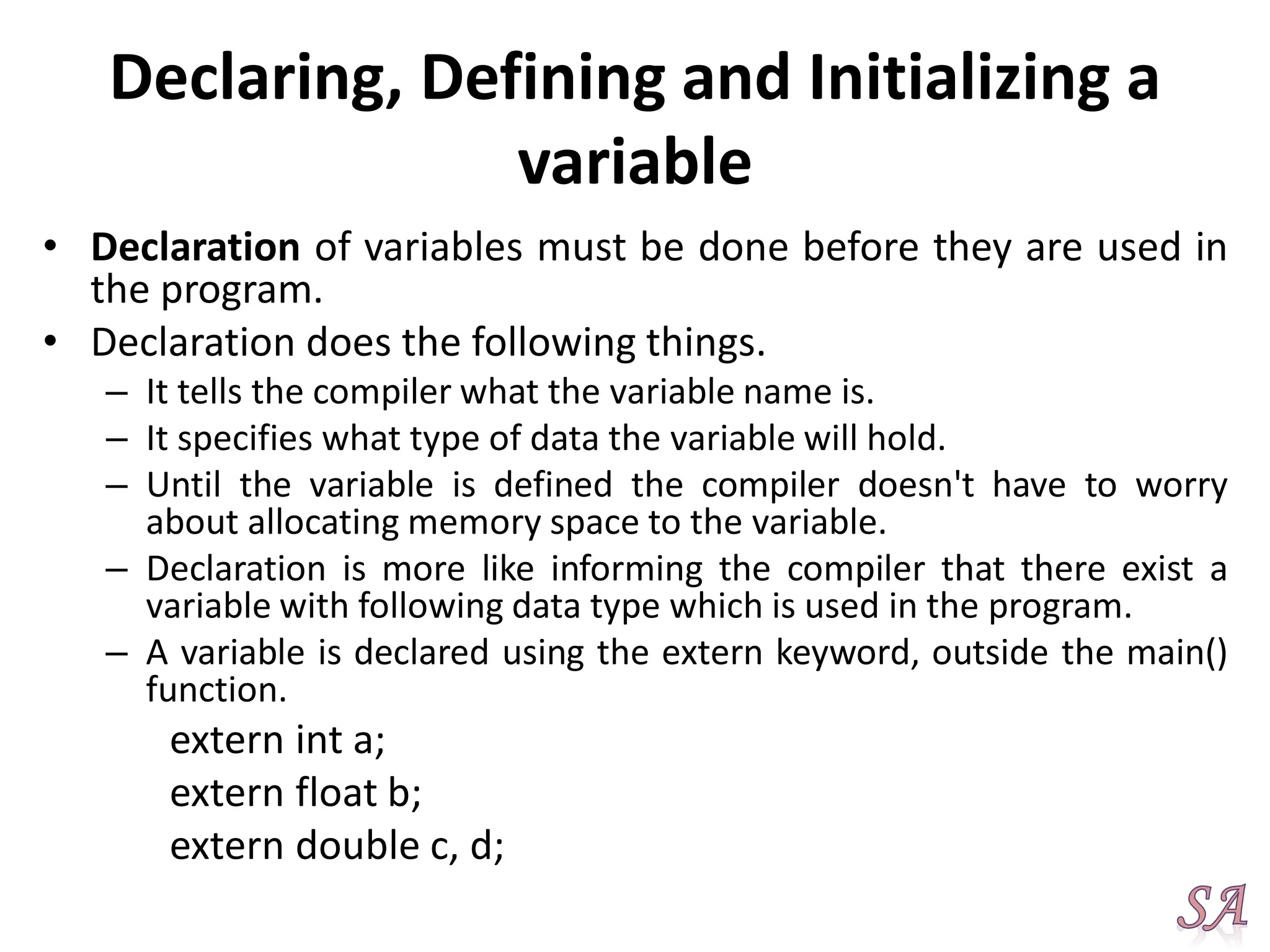 Declaring, Defining and Initializing a variable

• Declaration of variables must be done before they are used in the program.
• Declaration does the following things.
– It tells the compiler what the variable name is.
– It specifies what type of data the variable will hold.
– Until the variable is defined the compiler doesn't have to worry about allocating memory space to the variable.
– Declaration is more like informing the compiler that there exist a variable with following data type which is used in the program.
– A variable is declared using the extern keyword, outside the main() function.

extern int a;
extern float b;
extern double c, d;

SA